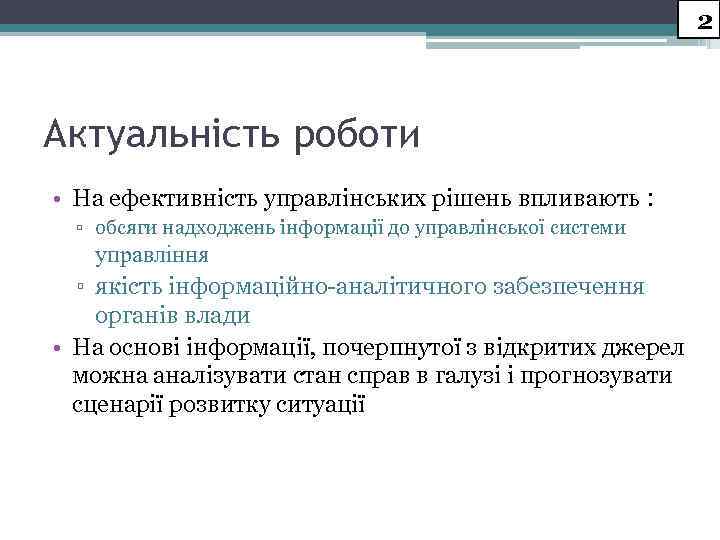 2

Актуальність роботи

• На ефективність управлінських рішень впливають :
▫ обсяги надходжень інформації до управлінської системи управління
▫ якість інформаційно-аналітичного забезпечення органів влади
• На основі інформації, почерпнутої з відкритих джерел можна аналізувати стан справ в галузі і прогнозувати сценарії розвитку ситуації